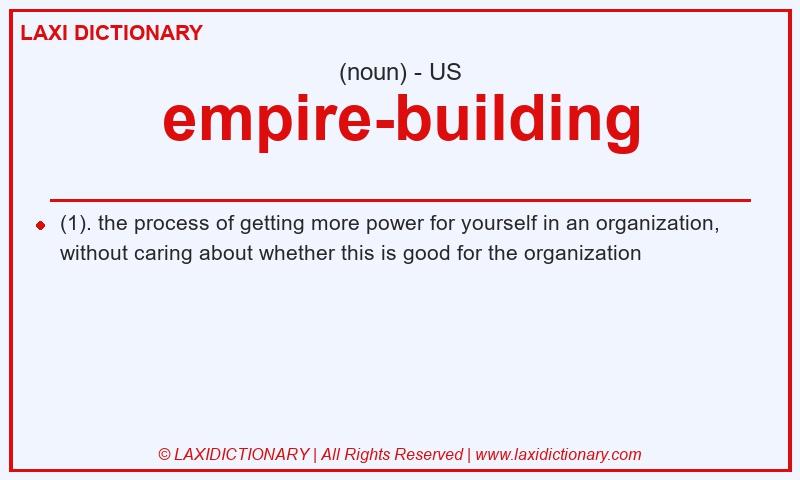 LAXI DICTIONARY

(noun) - US

empire-building

(1). the process of getting more power for yourself in an organization, without caring about whether this is good for the organization

© LAXIDICTIONARY | All Rights Reserved | www.laxidictionary.com